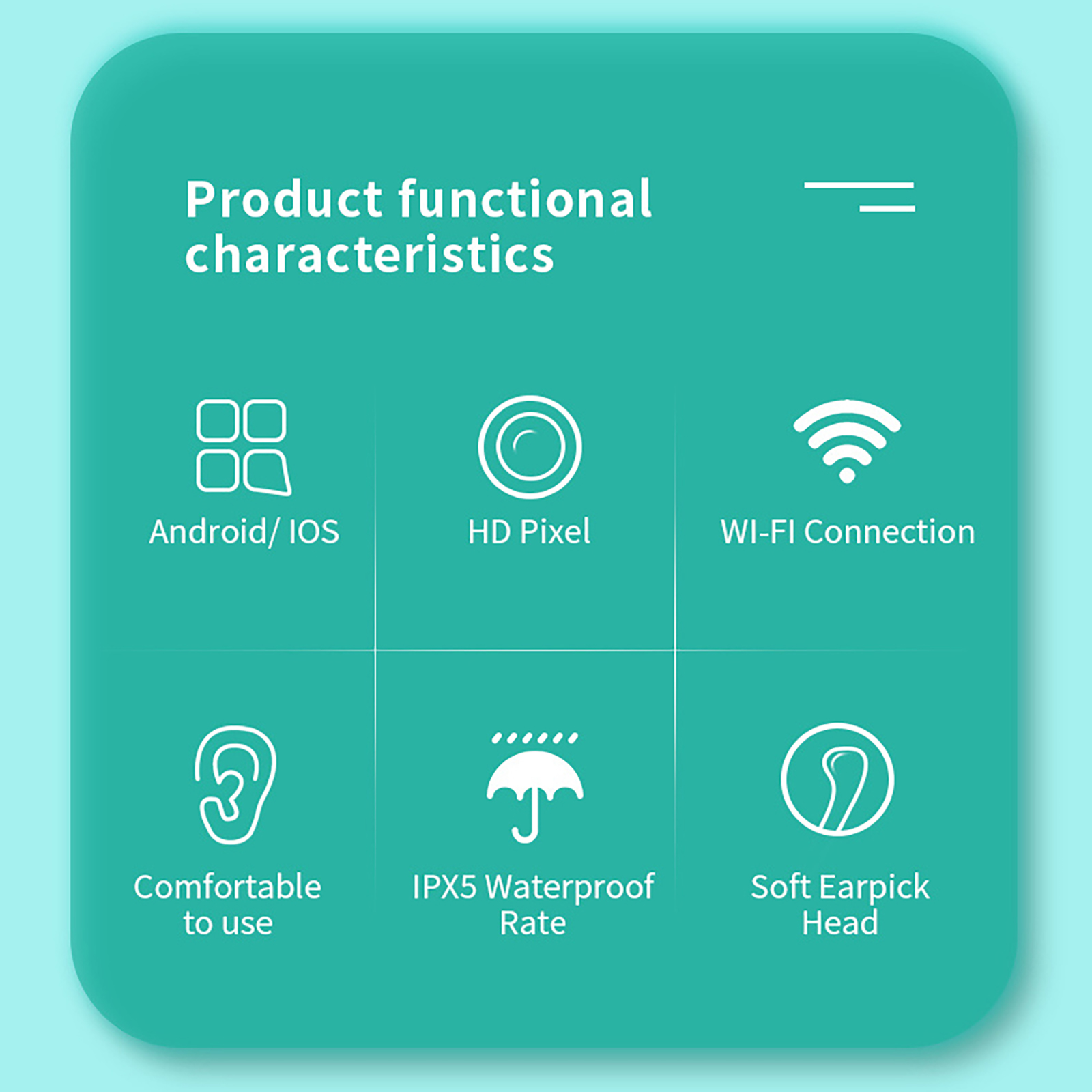 Product functional characteristics

Android/ IOS

HD Pixel

WI-FI Connection

Comfortable to use

IPX5 Waterproof Rate

Soft Earpick Head